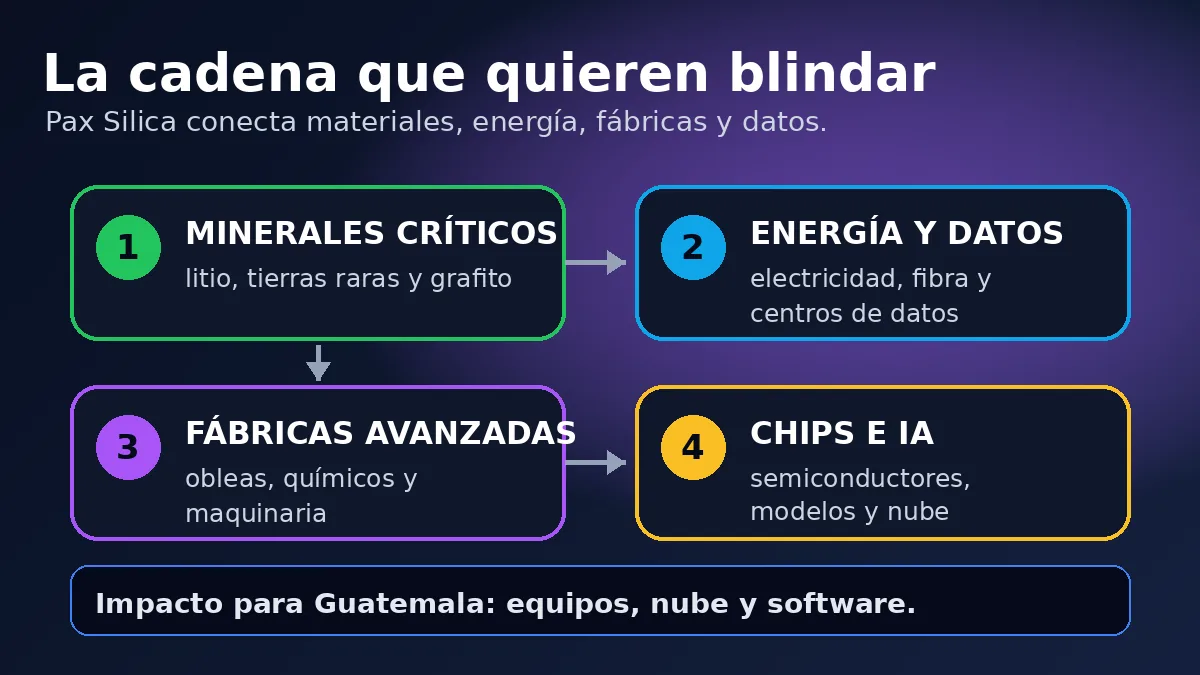 La cadena que quieren blindar

Pax Silica conecta materiales, energía, fábricas y datos.

1 MINERALES CRÍTICOS
litio, tierras raras y grafito

2 ENERGÍA Y DATOS
electricidad, fibra y centros de datos

3 FÁBRICAS AVANZADAS
obleas, químicos y maquinaria

4 CHIPS E IA
semiconductores, modelos y nube

Impacto para Guatemala: equipos, nube y software.